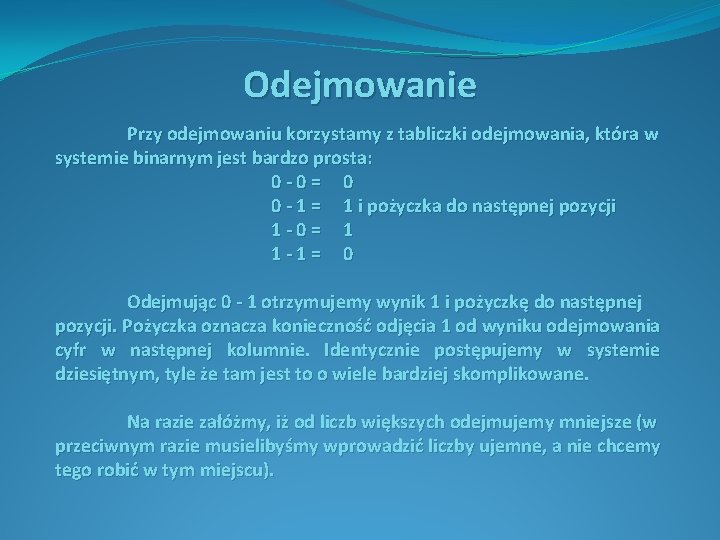 Odejmowanie

Przy odejmowaniu korzystamy z tabliczki odejmowania, która w systemie binarnym jest bardzo prosta:

0 - 0 = 0
0 - 1 = 1 i pożyczka do następnej pozycji
1 - 0 = 1
1 - 1 = 0

Odejmując 0 - 1 otrzymujemy wynik 1 i pożyczkę do następnej pozycji. Pożyczka oznacza konieczność odjęcia 1 od wyniku odejmowania cyfr w następnej kolumnie. Identycznie postępujemy w systemie dziesiętnym, tyle że tam jest to o wiele bardziej skomplikowane.

Na razie załóżmy, iż od liczb większych odejmujemy mniejsze (w przeciwnym razie musielibyśmy wprowadzić liczby ujemne, a nie chcemy tego robić w tym miejscu).